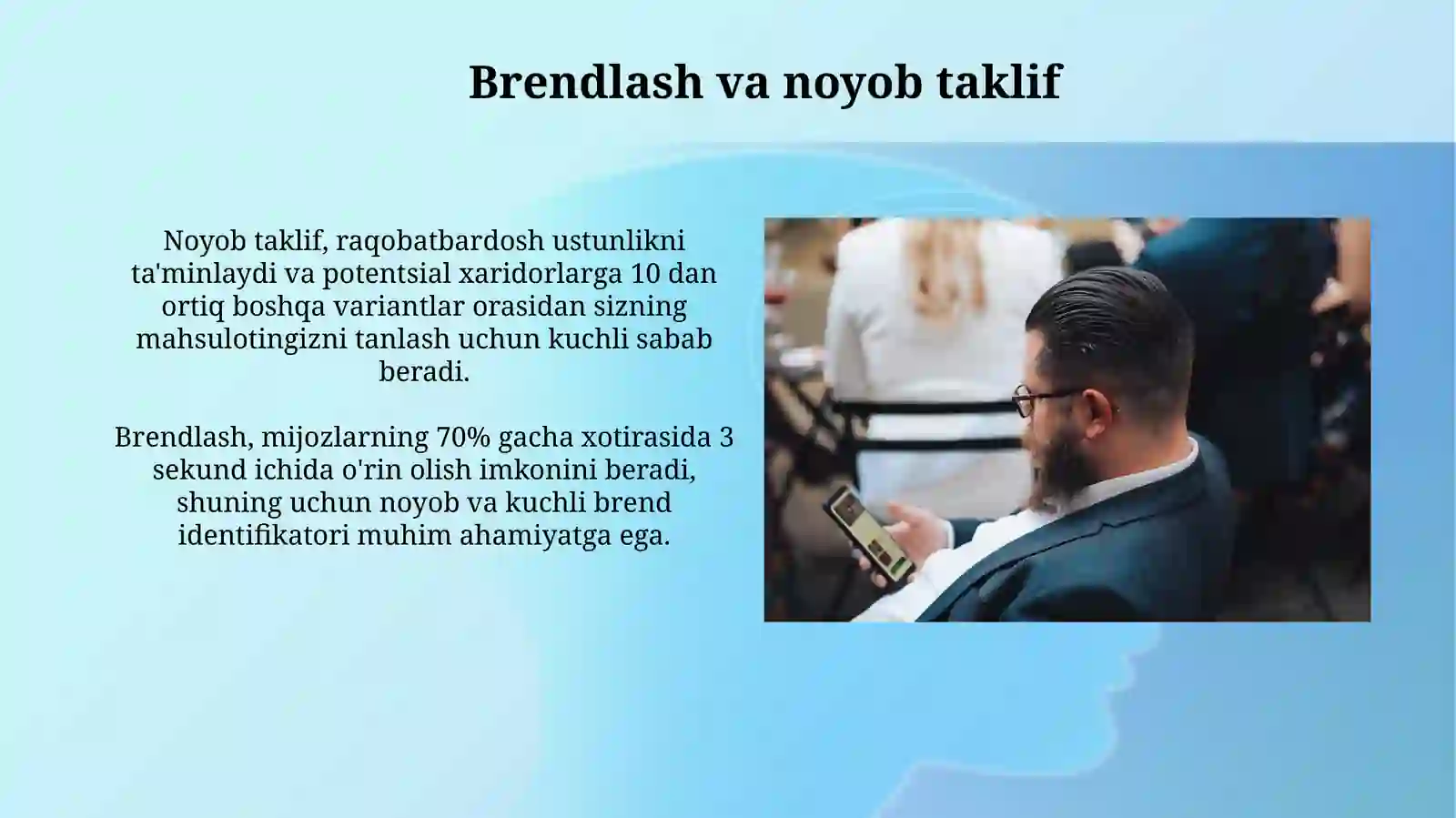 Brendlash va noyob taklif

Noyob taklif, raqobatbardosh ustunlikni ta'minlaydi va potentsial xaridorlarga 10 dan ortiq boshqa variantlar orasidan sizning mahsulotingizni tanlash uchun kuchli sabab beradi.

Brendlash, mijozlarning 70% gacha xotirasida 3 sekund ichida o'rin olish imkonini beradi, shuning uchun noyob va kuchli brend identifikatori muhim ahamiyatga ega.